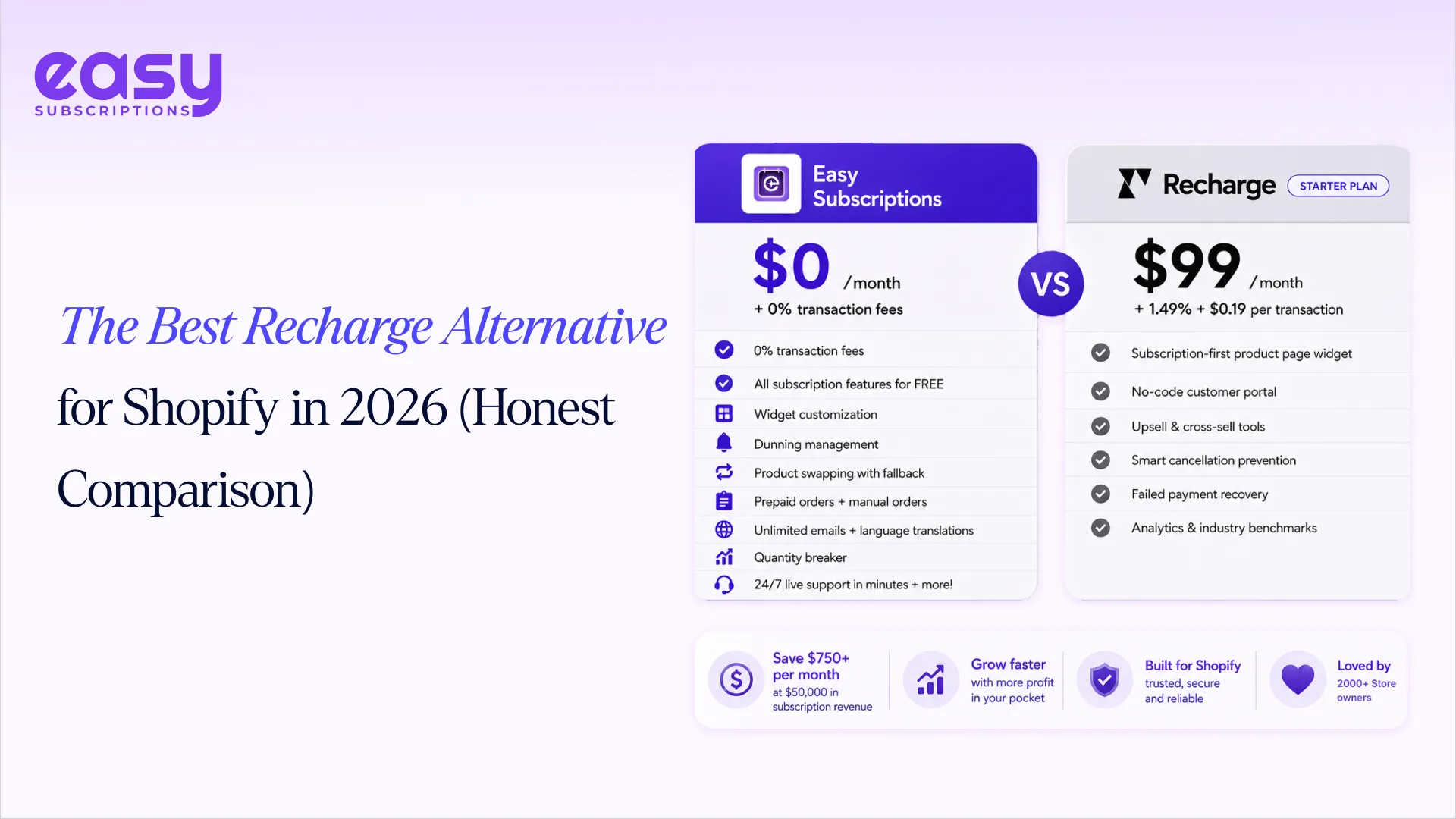 easy
SUBSCRIPTIONS

The Best Recharge Alternative for Shopify in 2026 (Honest Comparison)

Easy Subscriptions

$0 /month
+ 0% transaction fees

0% transaction fees
All subscription features for FREE
Widget customization
Dunning management
Product swapping with fallback
Prepaid orders + manual orders
Unlimited emails + language translations
Quantity breaker
24/7 live support in minutes + more!

VS

Recharge STARTER PLAN

$99 /month
+ 1.49% + $0.19 per transaction

Subscription-first product page widget
No-code customer portal
Upsell & cross-sell tools
Smart cancellation prevention
Failed payment recovery
Analytics & industry benchmarks

Save $750+ per month
at $50,000 in subscription revenue

Grow faster
with more profit in your pocket

Built for Shopify
trusted, secure and reliable

Loved by
2000+ Store owners